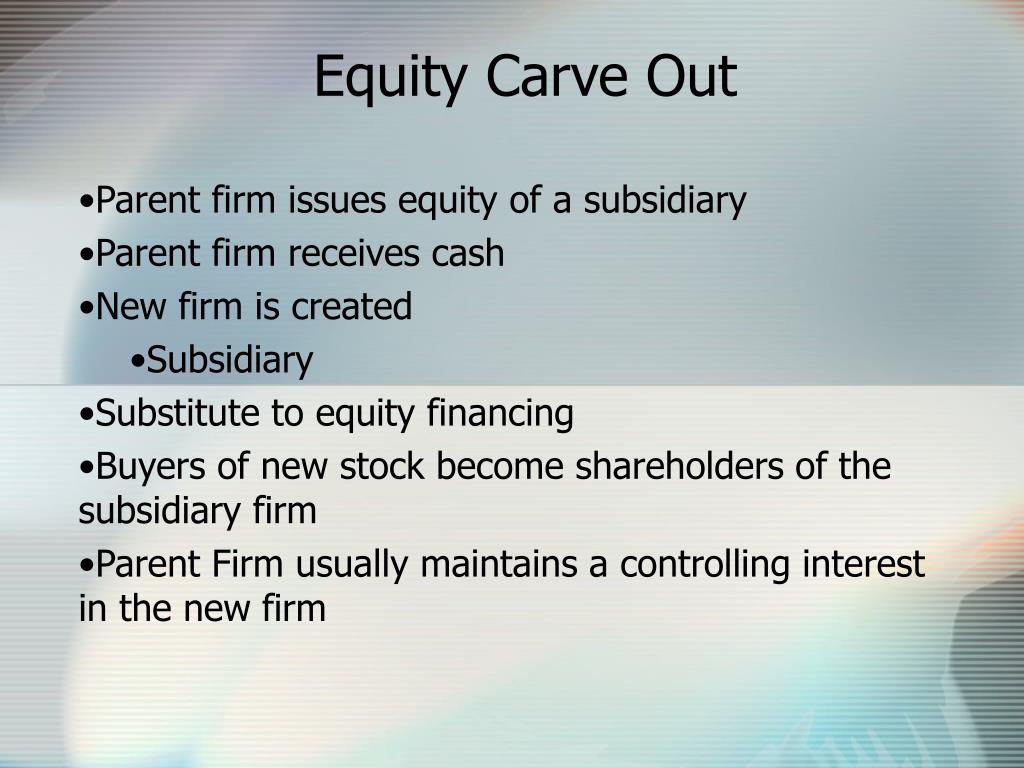 Equity Carve Out

•Parent firm issues equity of a subsidiary
•Parent firm receives cash
•New firm is created
•Subsidiary
•Substitute to equity financing
•Buyers of new stock become shareholders of the subsidiary firm
•Parent Firm usually maintains a controlling interest in the new firm